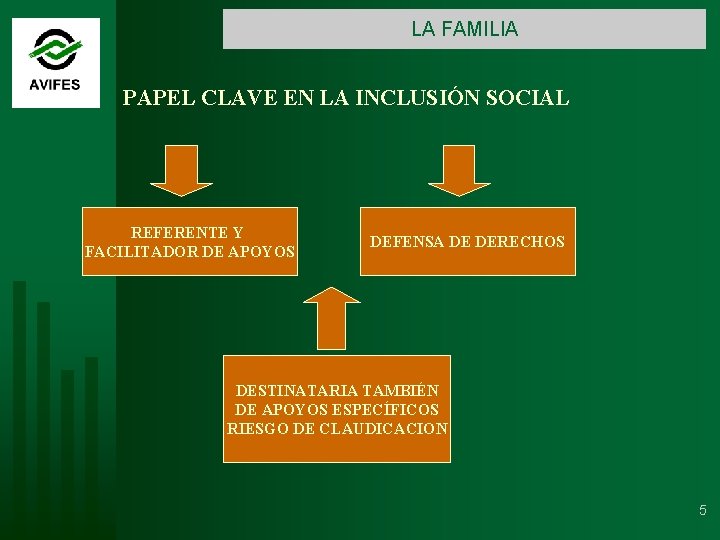 AVIFES

LA FAMILIA

PAPEL CLAVE EN LA INCLUSIÓN SOCIAL

REFERENTE Y
FACILITADOR DE APOYOS

DEFENSA DE DERECHOS

DESTINATARIA TAMBIÉN
DE APOYOS ESPECÍFICOS
RIESGO DE CLAUDICACION

5